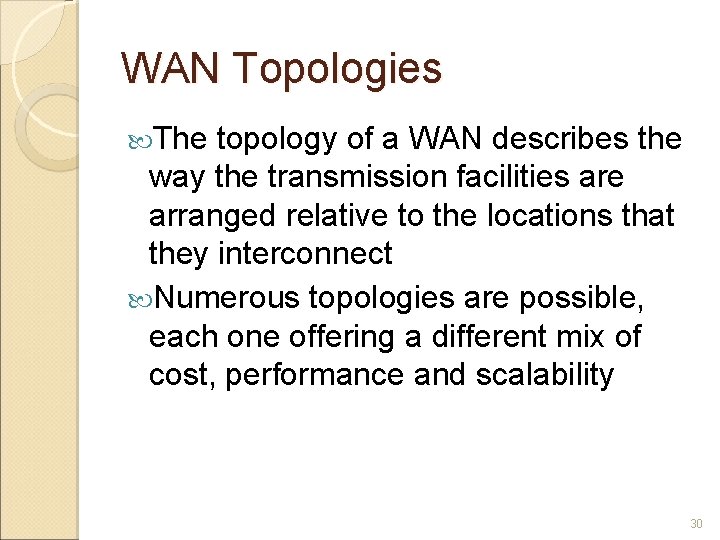 WAN Topologies

The topology of a WAN describes the way the transmission facilities are arranged relative to the locations that they interconnect

Numerous topologies are possible, each one offering a different mix of cost, performance and scalability

30